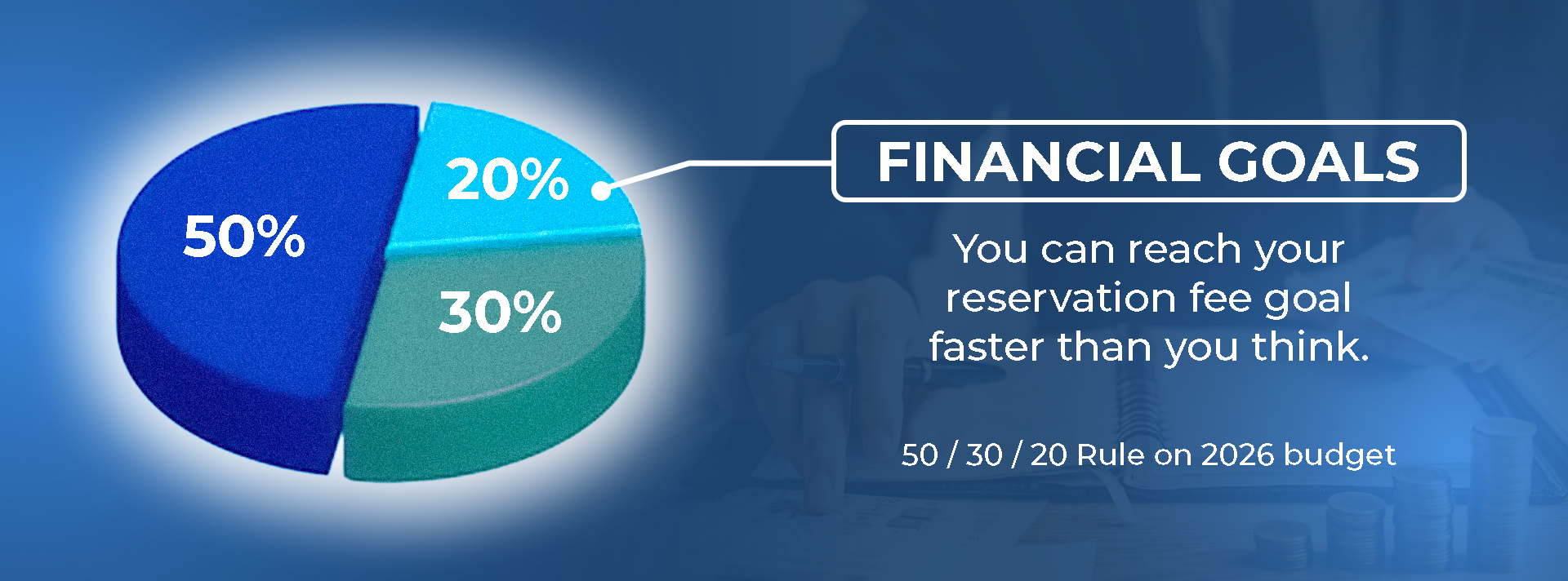 50%

20%

30%

FINANCIAL GOALS

You can reach your reservation fee goal faster than you think.

50 / 30 / 20 Rule on 2026 budget